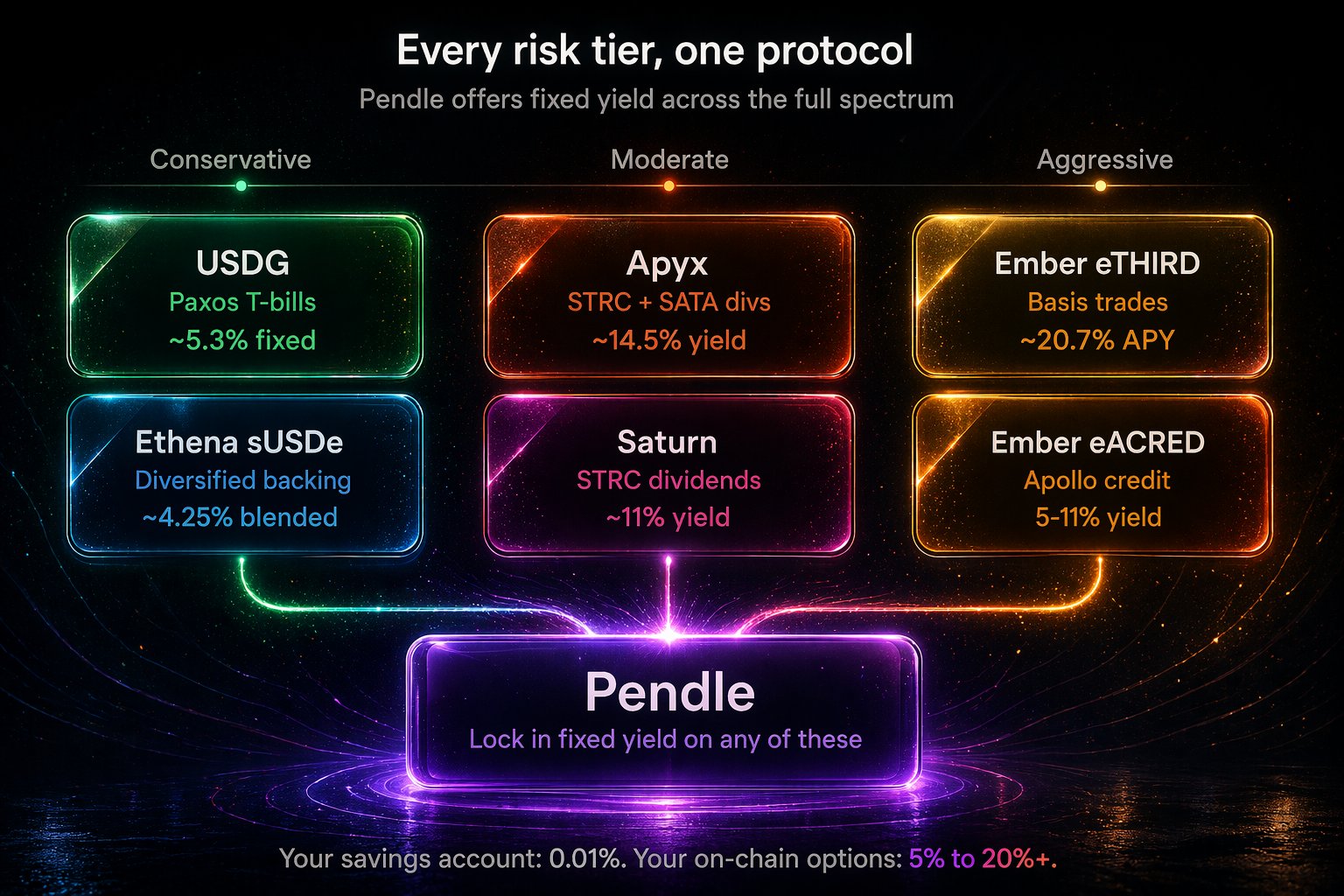 Every risk tier, one protocol
Pendle offers fixed yield across the full spectrum

Conservative

USDG
Paxos T-bills
~5.3% fixed

Ethena sUSDe
Diversified backing
~4.25% blended

Moderate

Apyx
STRC + SATA divs
~14.5% yield

Saturn
STRC dividends
~11% yield

Aggressive

Ember eTHIRD
Basis trades
~20.7% APY

Ember eACRED
Apollo credit
5-11% yield

Pendle
Lock in fixed yield on any of these

Your savings account: 0.01%. Your on-chain options: 5% to 20%+.